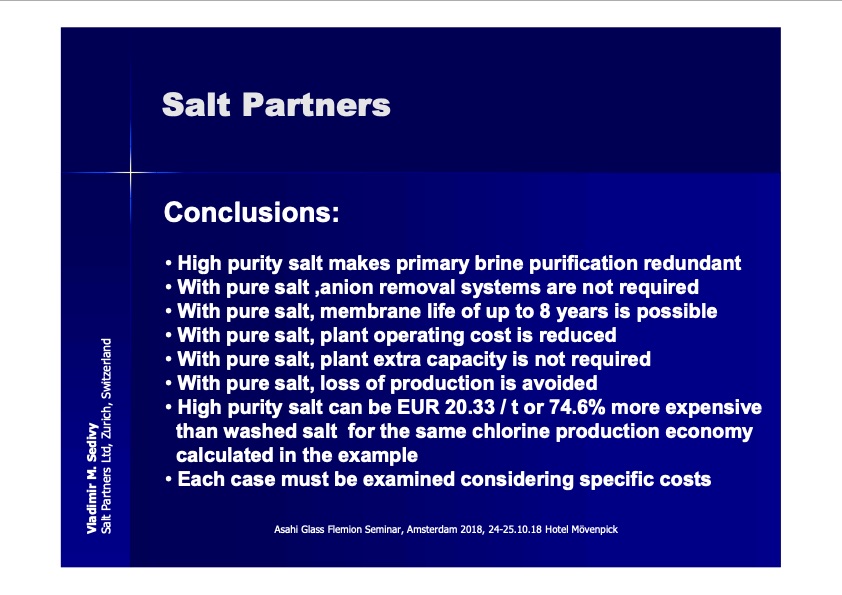 Salt Partners

Conclusions:

• High purity salt makes primary brine purification redundant
• With pure salt ,anion removal systems are not required
• With pure salt, membrane life of up to 8 years is possible
• With pure salt, plant operating cost is reduced
• With pure salt, plant extra capacity is not required
• With pure salt, loss of production is avoided
• High purity salt can be EUR 20.33 / t or 74.6% more expensive than washed salt for the same chlorine production economy calculated in the example
• Each case must be examined considering specific costs

Vladimir M. Sedivy
Salt Partners Ltd, Zurich, Switzerland

Asahi Glass Flemion Seminar, Amsterdam 2018, 24-25.10.18 Hotel Mövenpick